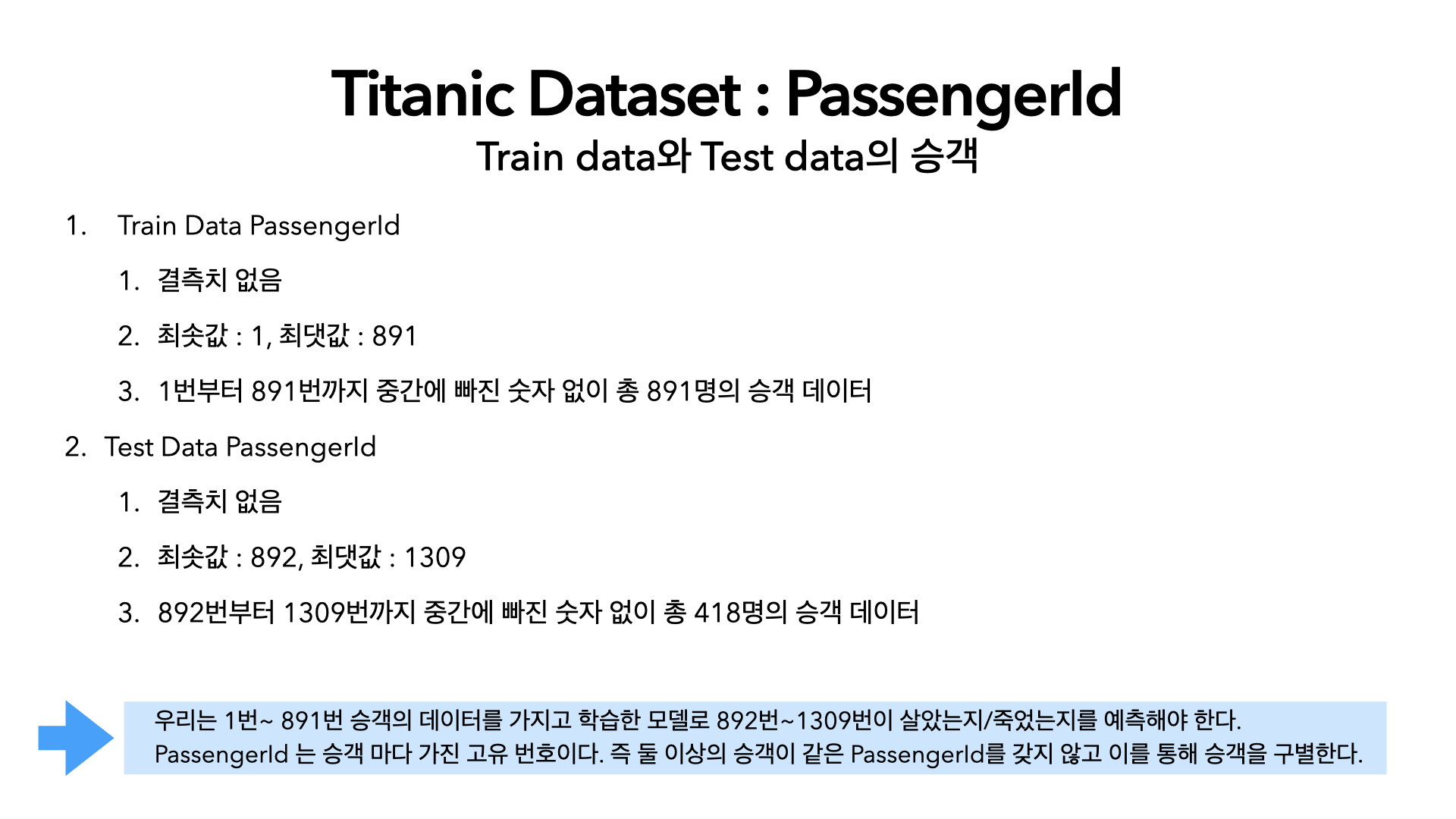 Titanic Dataset : PassengerId
Train data와 Test data의 승객

1. Train Data PassengerId

1. 결측치 없음

2. 최솟값 : 1, 최댓값 : 891

3. 1번부터 891번까지 중간에 빠진 숫자 없이 총 891명의 승객 데이터

2. Test Data PassengerId

1. 결측치 없음

2. 최솟값 : 892, 최댓값 : 1309

3. 892번부터 1309번까지 중간에 빠진 숫자 없이 총 418명의 승객 데이터

우리는 1번~ 891번 승객의 데이터를 가지고 학습한 모델로 892번~1309번이 살았는지/죽었는지를 예측해야 한다.
PassengerId 는 승객 마다 가진 고유 번호이다. 즉 둘 이상의 승객이 같은 PassengerId를 갖지 않고 이를 통해 승객을 구별한다.